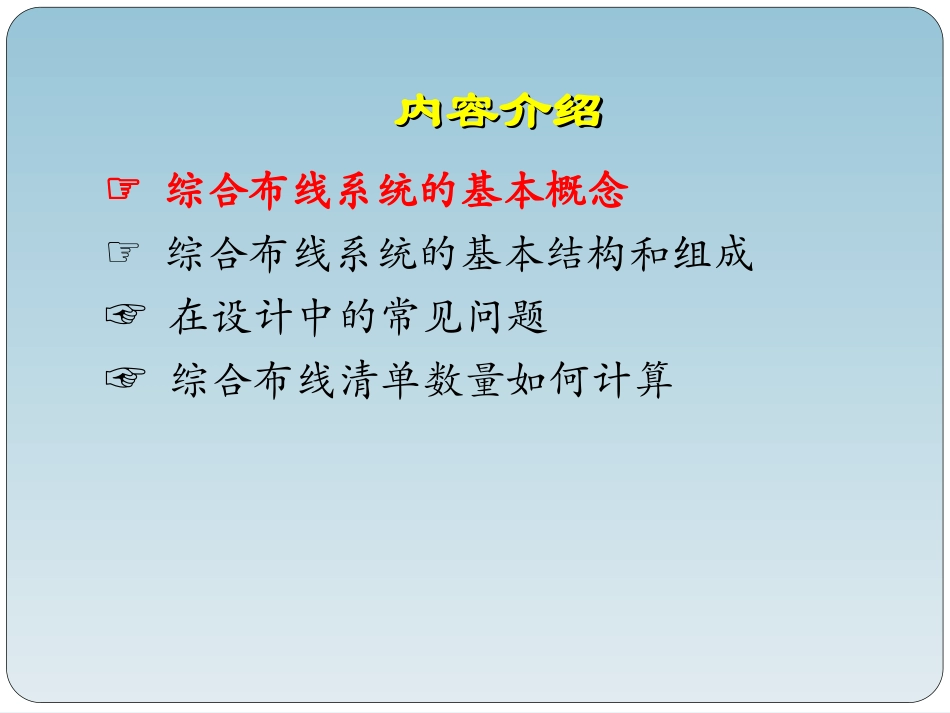 内容介绍

☞ 综合布线系统的基本概念

☞ 综合布线系统的基本结构和组成

☞ 在设计中的常见问题

☞ 综合布线清单数量如何计算